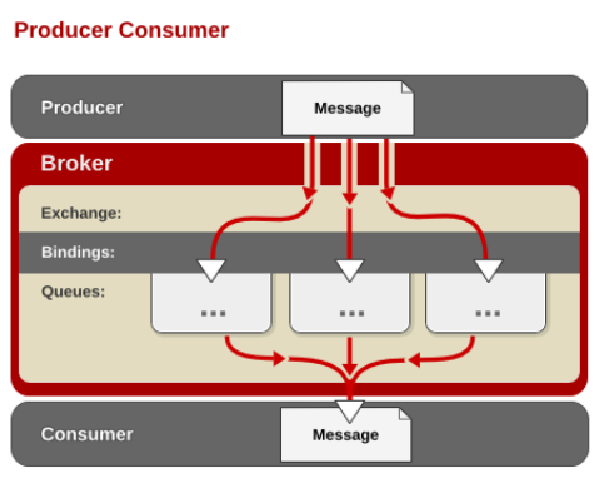 Producer Consumer

Producer

Message

Broker

Exchange:

Bindings:

Queues:

...

...

...

Consumer

Message